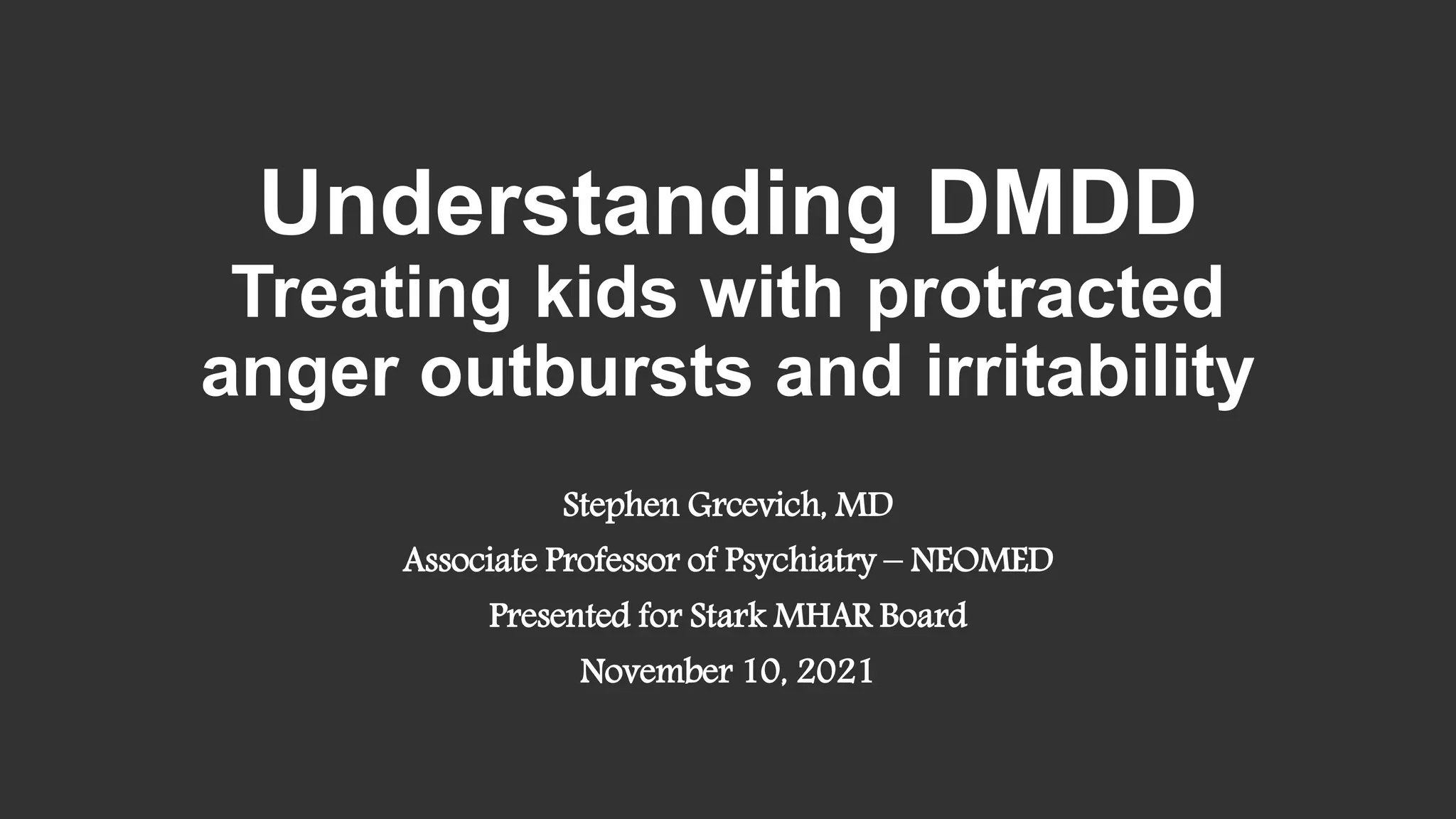 Understanding DMDD
Treating kids with protracted anger outbursts and irritability

Stephen Grcevich, MD

Associate Professor of Psychiatry – NEOMED

Presented for Stark MHAR Board

November 10, 2021